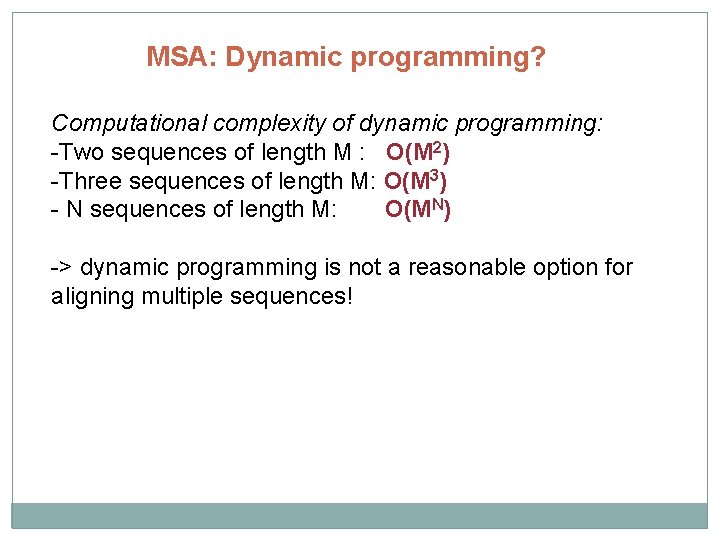 MSA: Dynamic programming?

Computational complexity of dynamic programming:
-Two sequences of length M : $O(M^2)$
-Three sequences of length M: $O(M^3)$
- N sequences of length M: $O(M^N)$

-> dynamic programming is not a reasonable option for aligning multiple sequences!